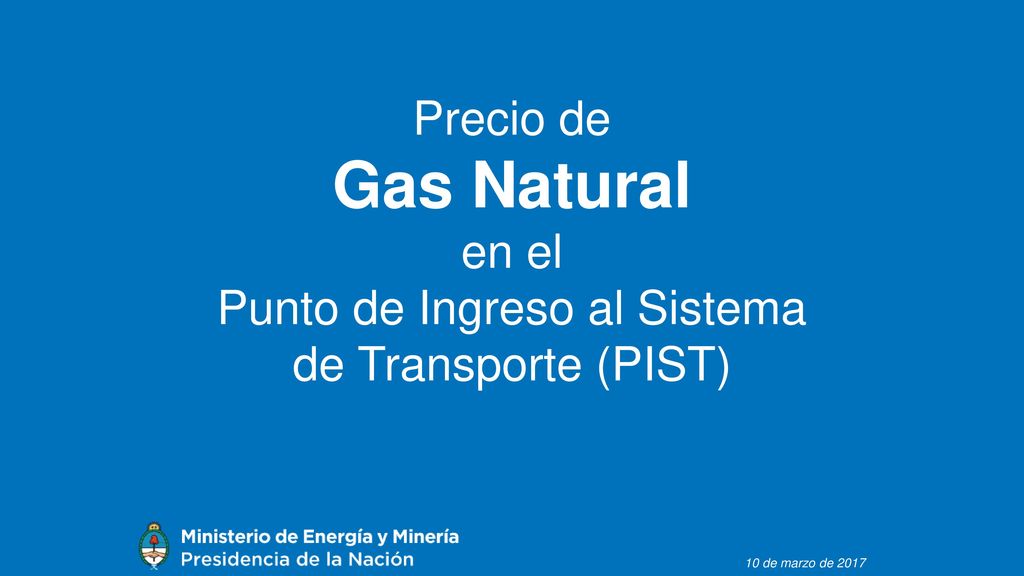 Precio de
Gas Natural
en el
Punto de Ingreso al Sistema de Transporte (PIST)

Ministerio de Energía y Minería
Presidencia de la Nación

10 de marzo de 2017